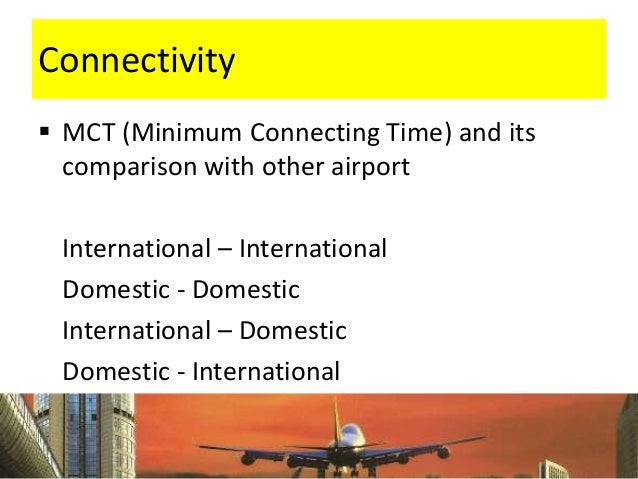 Connectivity

▪ MCT (Minimum Connecting Time) and its comparison with other airport

International – International

Domestic - Domestic

International – Domestic

Domestic - International